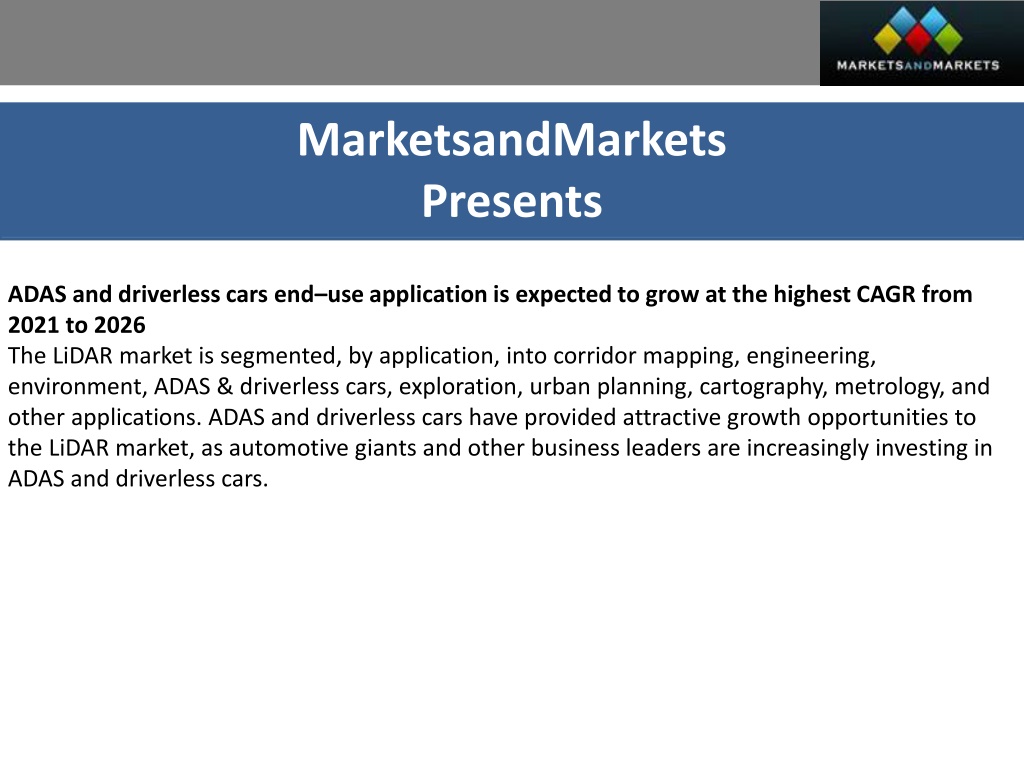 MARKETSANDMARKETS

MarketsandMarkets
Presents

ADAS and driverless cars end–use application is expected to grow at the highest CAGR from 2021 to 2026
The LiDAR market is segmented, by application, into corridor mapping, engineering, environment, ADAS & driverless cars, exploration, urban planning, cartography, metrology, and other applications. ADAS and driverless cars have provided attractive growth opportunities to the LiDAR market, as automotive giants and other business leaders are increasingly investing in ADAS and driverless cars.